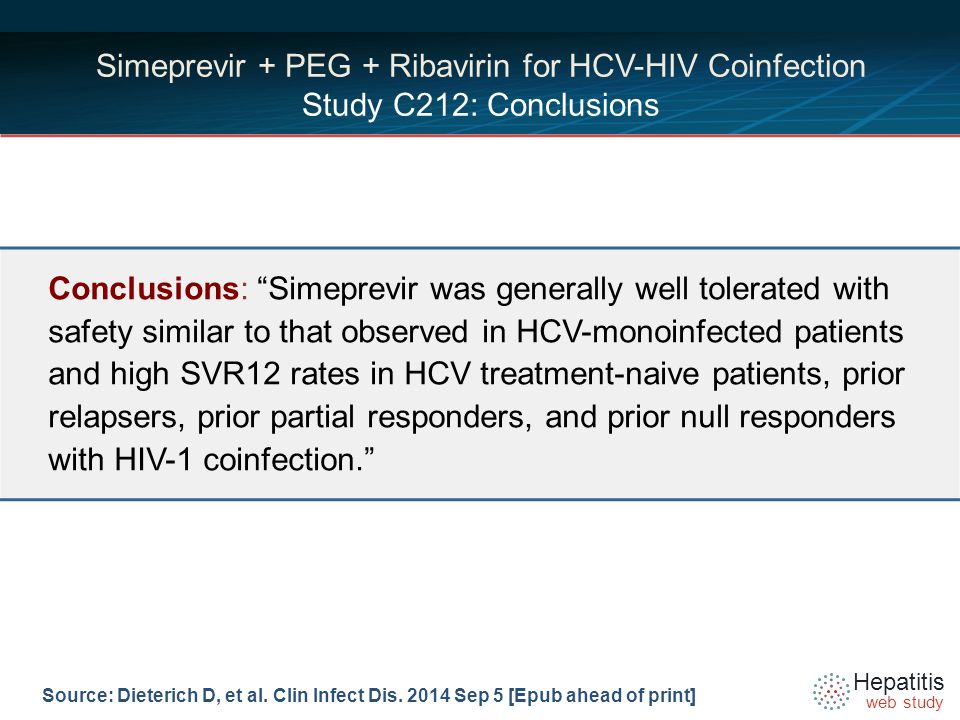 Simeprevir + PEG + Ribavirin for HCV-HIV Coinfection
Study C212: Conclusions

Conclusions: “Simeprevir was generally well tolerated with safety similar to that observed in HCV-monoinfected patients and high SVR12 rates in HCV treatment-naive patients, prior relapsers, prior partial responders, and prior null responders with HIV-1 coinfection.”

Source: Dieterich D, et al. Clin Infect Dis. 2014 Sep 5 [Epub ahead of print]

Hepatitis
web study